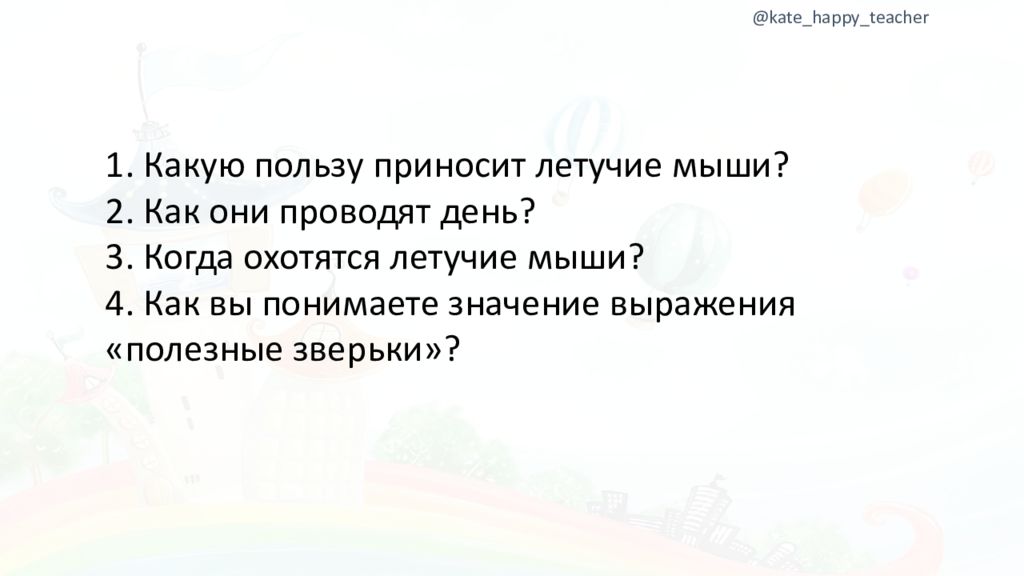 @kate_happy_teacher

1. Какую пользу приносит летучие мыши?
2. Как они проводят день?
3. Когда охотятся летучие мыши?
4. Как вы понимаете значение выражения «полезные зверьки»?